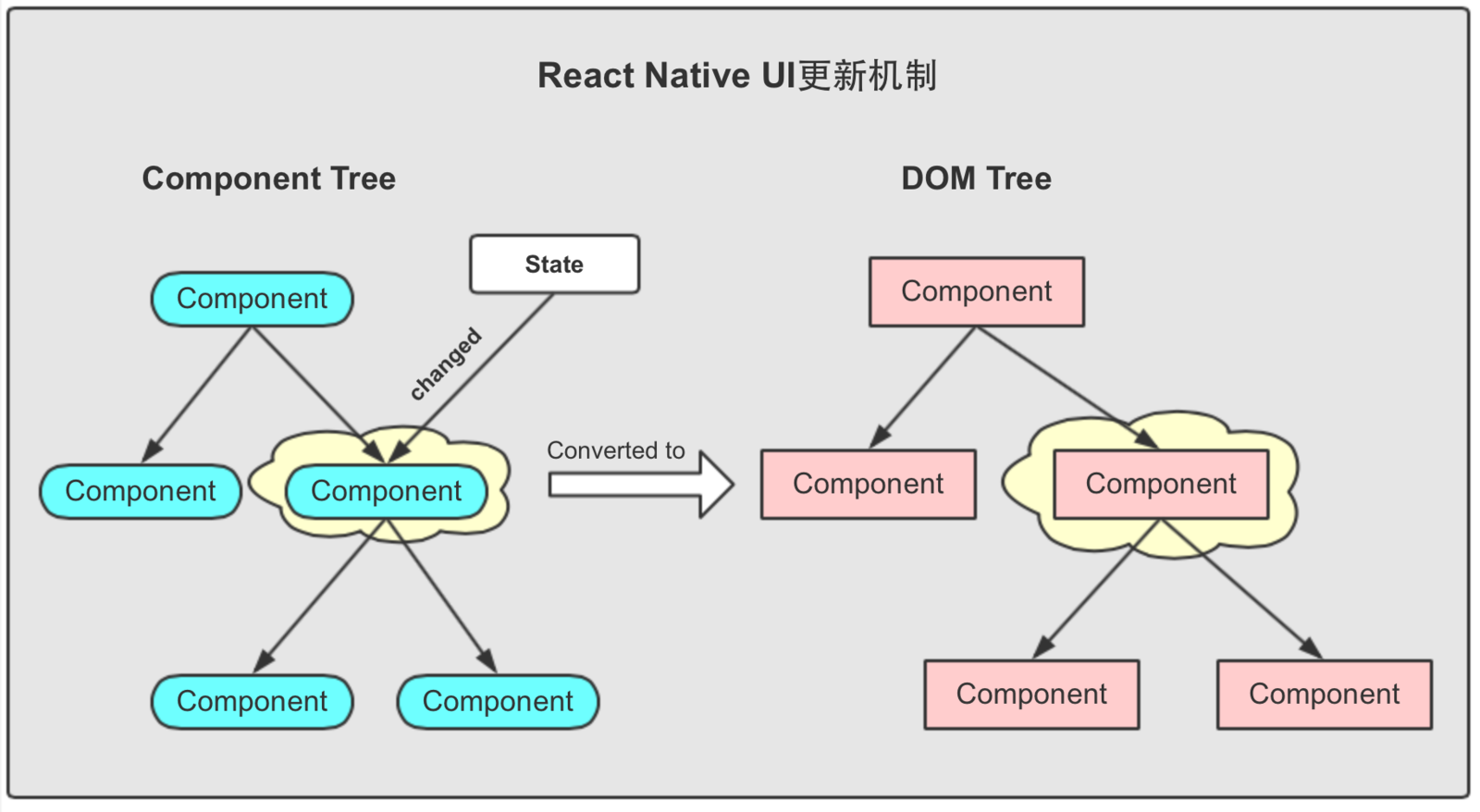 React Native UI更新机制

Component Tree

State

Component

changed

Component

Component

Component

Component

Converted to

DOM Tree

Component

Component

Component

Component

Component